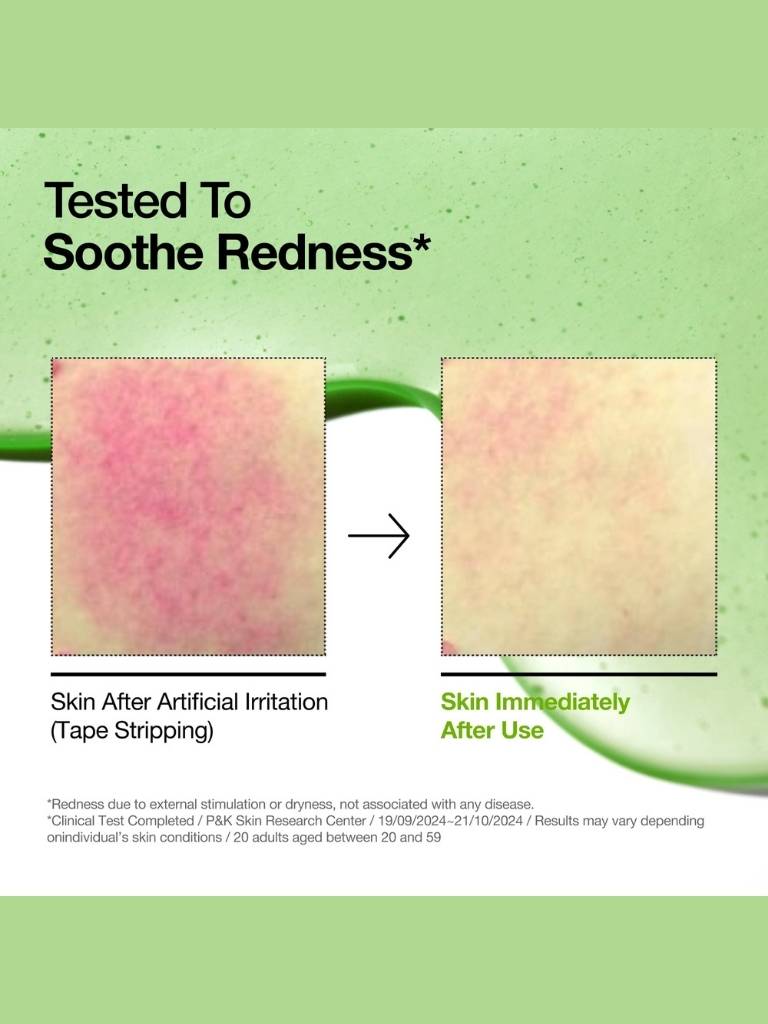 Tested To
Soothe Redness*

Skin After Artificial Irritation (Tape Stripping)

Skin Immediately After Use

*Redness due to external stimulation or dryness, not associated with any disease.
*Clinical Test Completed / P&K Skin Research Center / 19/09/2024~21/10/2024 / Results may vary depending onindividual's skin conditions / 20 adults aged between 20 and 59